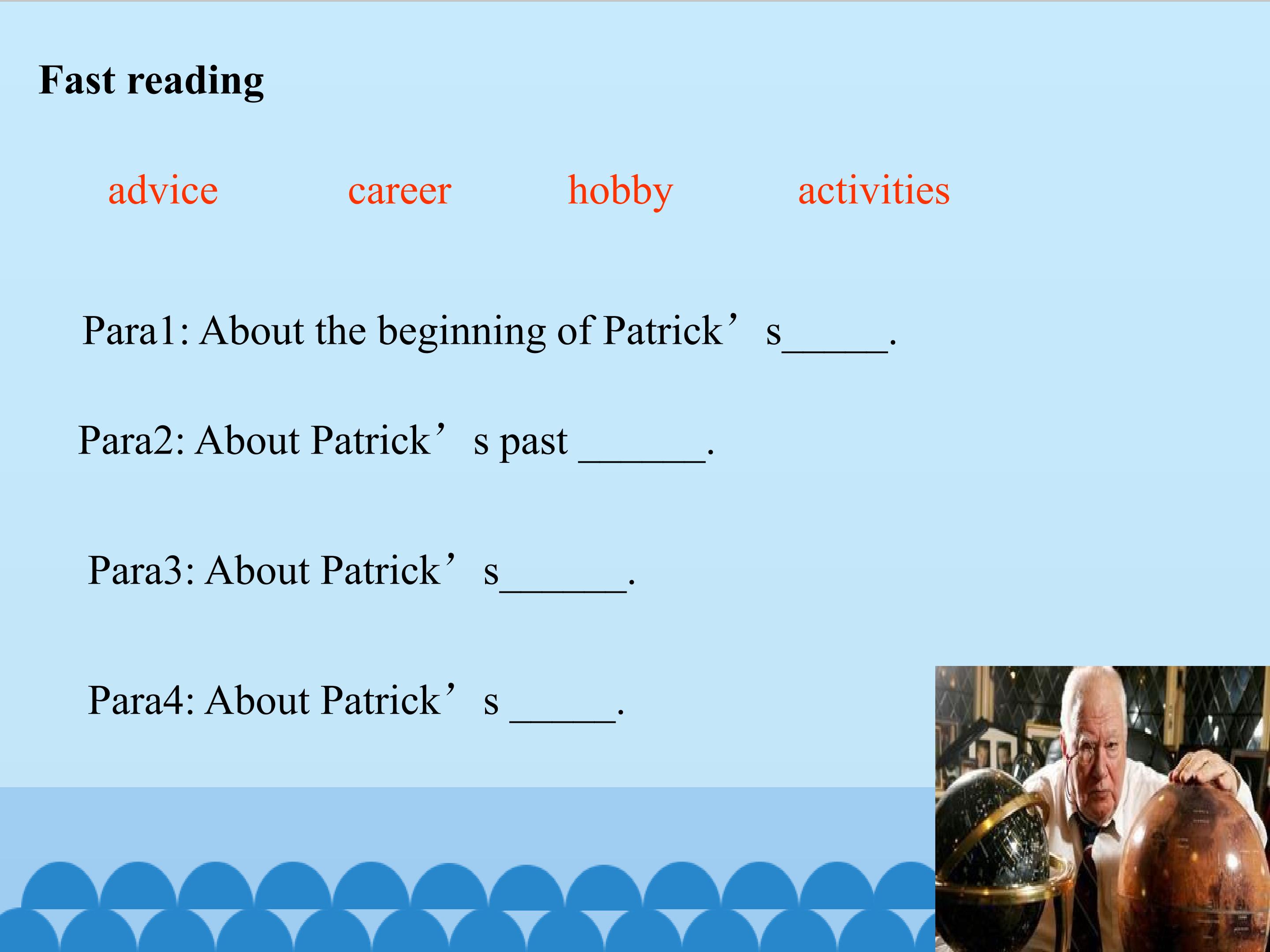 Fast reading

advice career hobby activities

Para1: About the beginning of Patrick's____.

Para2: About Patrick's past ____.

Para3: About Patrick's____.

Para4: About Patrick's ____.